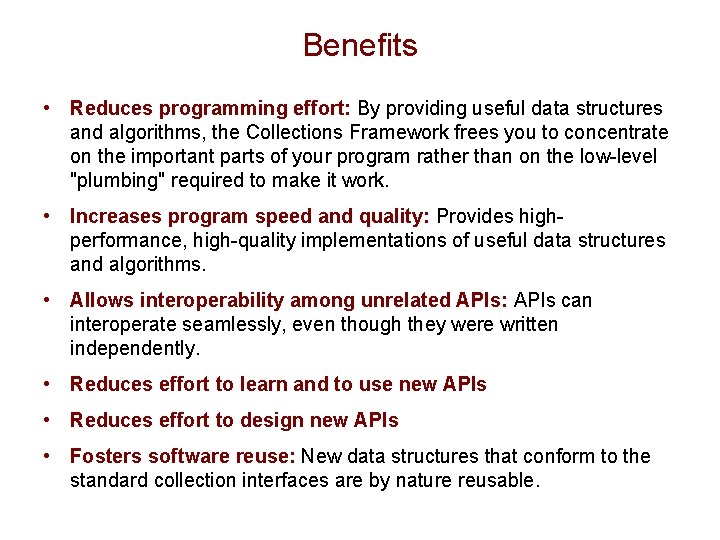 Benefits

• Reduces programming effort: By providing useful data structures and algorithms, the Collections Framework frees you to concentrate on the important parts of your program rather than on the low-level "plumbing" required to make it work.

• Increases program speed and quality: Provides high-performance, high-quality implementations of useful data structures and algorithms.

• Allows interoperability among unrelated APIs: APIs can interoperate seamlessly, even though they were written independently.

• Reduces effort to learn and to use new APIs

• Reduces effort to design new APIs

• Fosters software reuse: New data structures that conform to the standard collection interfaces are by nature reusable.